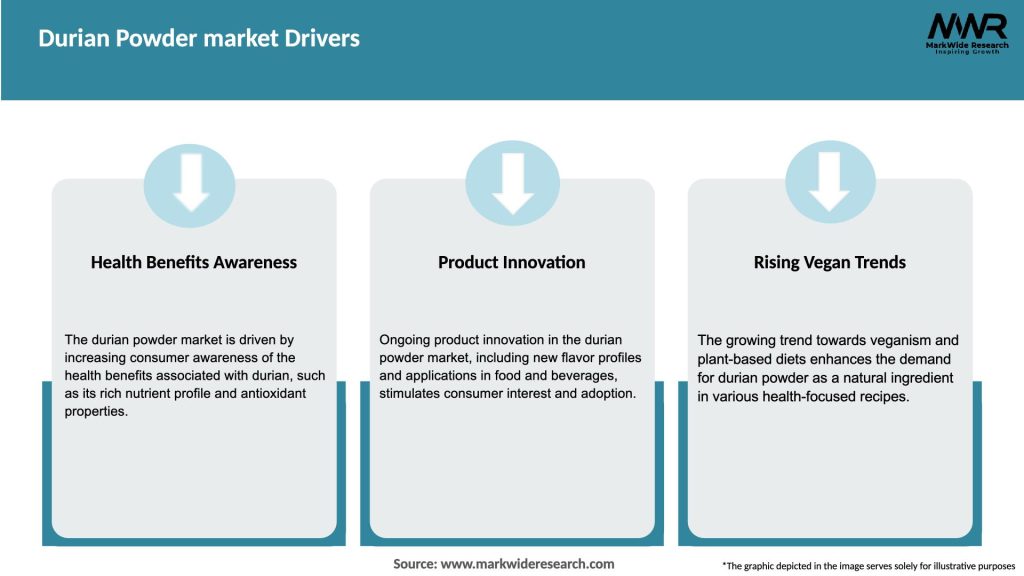 Durian Powder market Drivers

MWR
MarkWide Research
Inspiring Growth

Health Benefits Awareness

The durian powder market is driven by increasing consumer awareness of the health benefits associated with durian, such as its rich nutrient profile and antioxidant properties.

Product Innovation

Ongoing product innovation in the durian powder market, including new flavor profiles and applications in food and beverages, stimulates consumer interest and adoption.

Rising Vegan Trends

The growing trend towards veganism and plant-based diets enhances the demand for durian powder as a natural ingredient in various health-focused recipes.

Source: www.markwideresearch.com

*The graphic depicted in the image serves solely for illustrative purposes